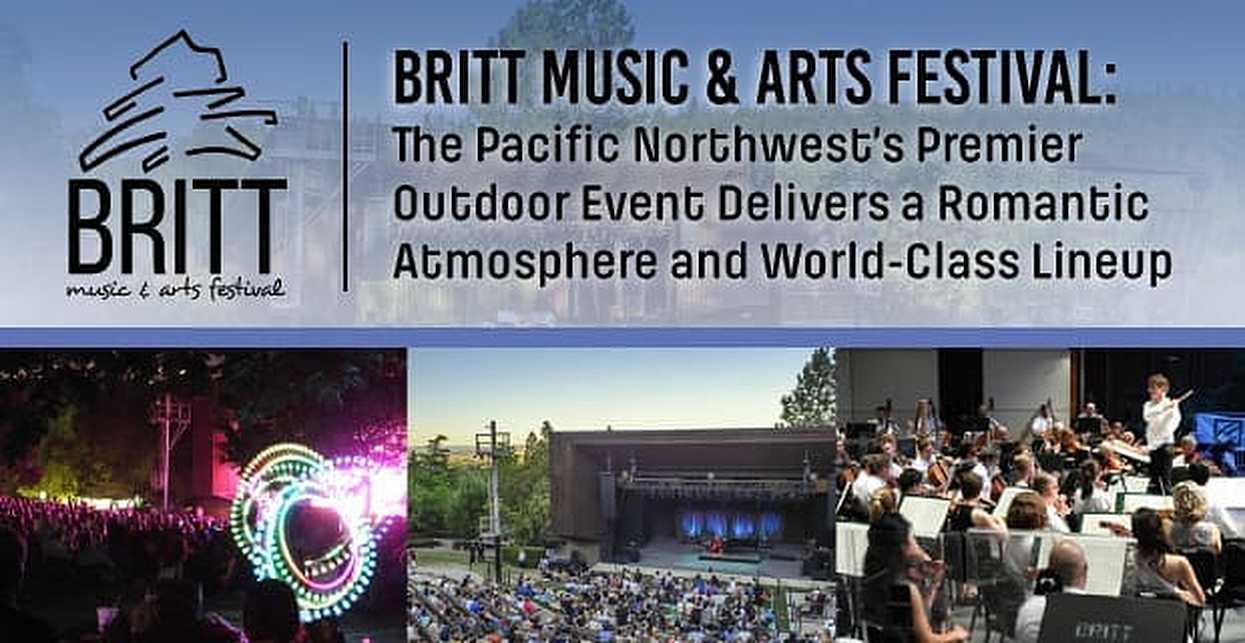 BRITT
music & arts festival

BRITT MUSIC & ARTS FESTIVAL:
The Pacific Northwest's Premier Outdoor Event Delivers a Romantic Atmosphere and World-Class Lineup

BRITT